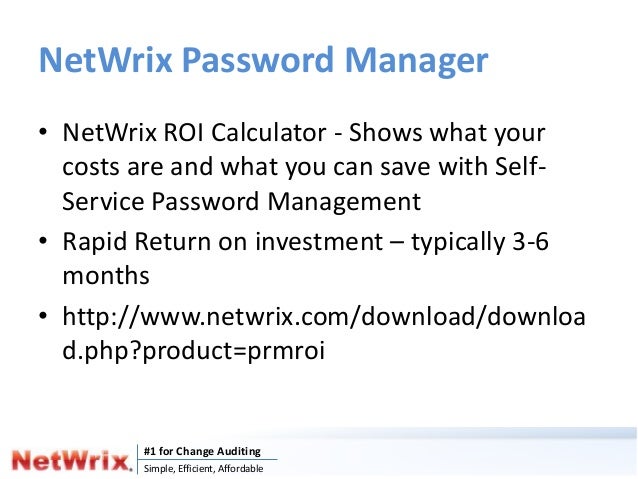 NetWrix Password Manager

• NetWrix ROI Calculator - Shows what your costs are and what you can save with Self-Service Password Management

• Rapid Return on investment – typically 3-6 months

• http://www.netwrix.com/download/download.php?product=prmroi

NetWrix.

#1 for Change Auditing

Simple, Efficient, Affordable